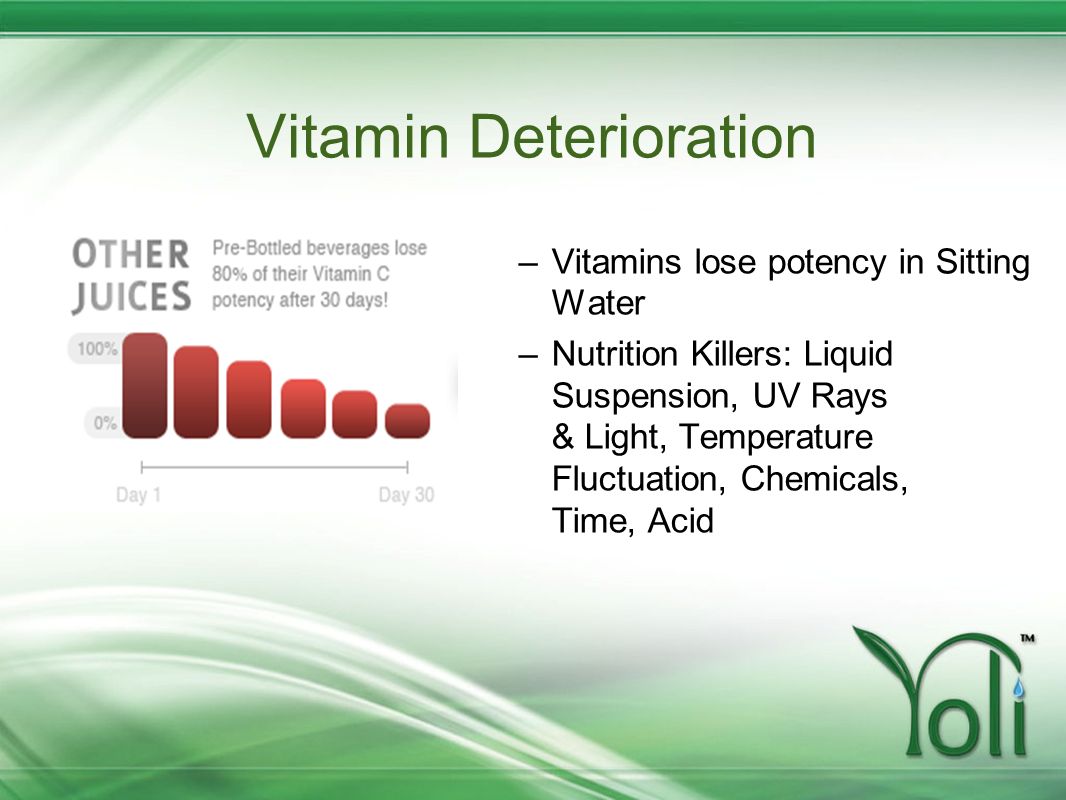 Vitamin Deterioration

OTHER JUICES

Pre-Bottled beverages lose 80% of their Vitamin C potency after 30 days!

100%

0%

Day 1

Day 30

– Vitamins lose potency in Sitting Water

– Nutrition Killers: Liquid Suspension, UV Rays & Light, Temperature Fluctuation, Chemicals, Time, Acid

Yoli™